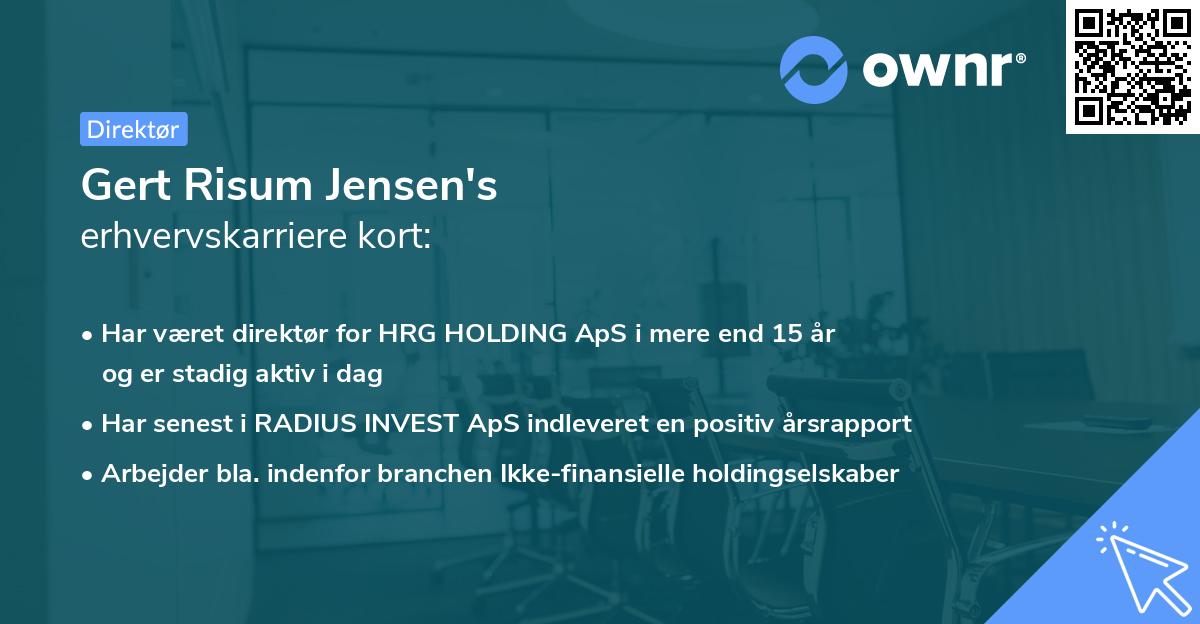 ownr®

Direktør

Gert Risum Jensen's
erhvervskarriere kort:

• Har været direktør for HRG HOLDING ApS i mere end 15 år og er stadig aktiv i dag

• Har senest i RADIUS INVEST ApS indleveret en positiv årsrapport

• Arbejder bla. indenfor branchen Ikke-finansielle holdingselskaber